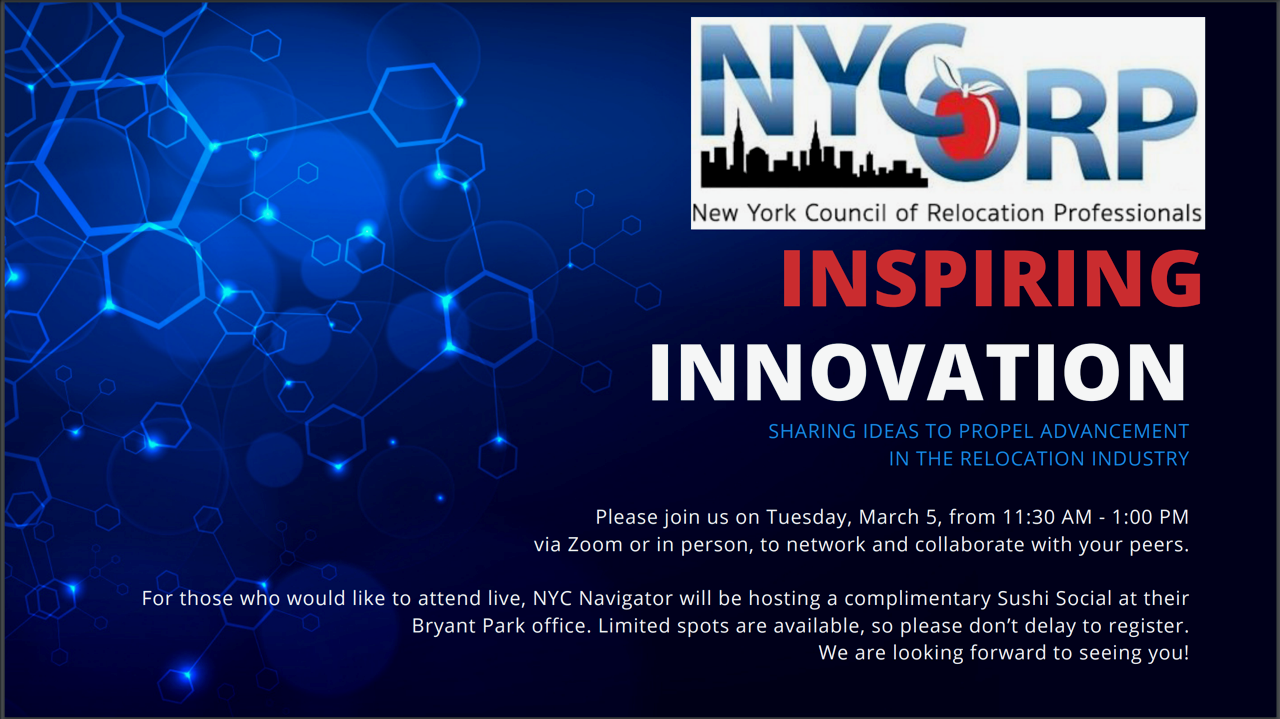 NYCORP
New York Council of Relocation Professionals

INSPIRING
INNOVATION

SHARING IDEAS TO PROPEL ADVANCEMENT IN THE RELOCATION INDUSTRY

Please join us on Tuesday, March 5, from 11:30 AM - 1:00 PM via Zoom or in person, to network and collaborate with your peers.

For those who would like to attend live, NYC Navigator will be hosting a complimentary Sushi Social at their Bryant Park office. Limited spots are available, so please don't delay to register. We are looking forward to seeing you!